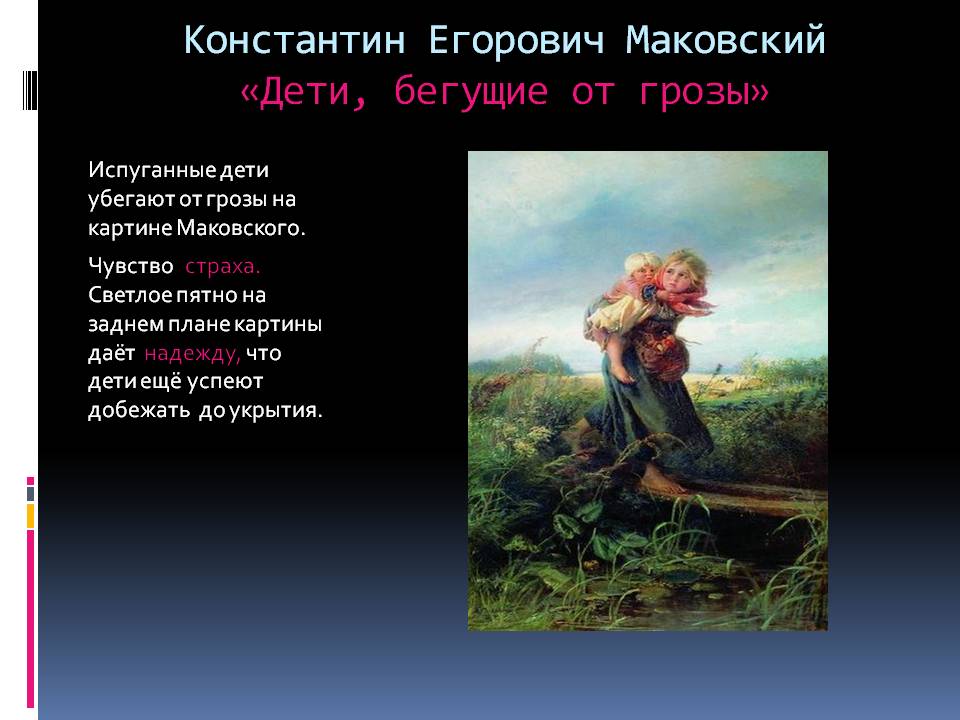 Константин Егорович Маковский
«Дети, бегущие от грозы»

Испуганные дети убегают от грозы на картине Маковского.

Чувство страха. Светлое пятно на заднем плане картины даёт надежду, что дети ещё успеют добежать до укрытия.